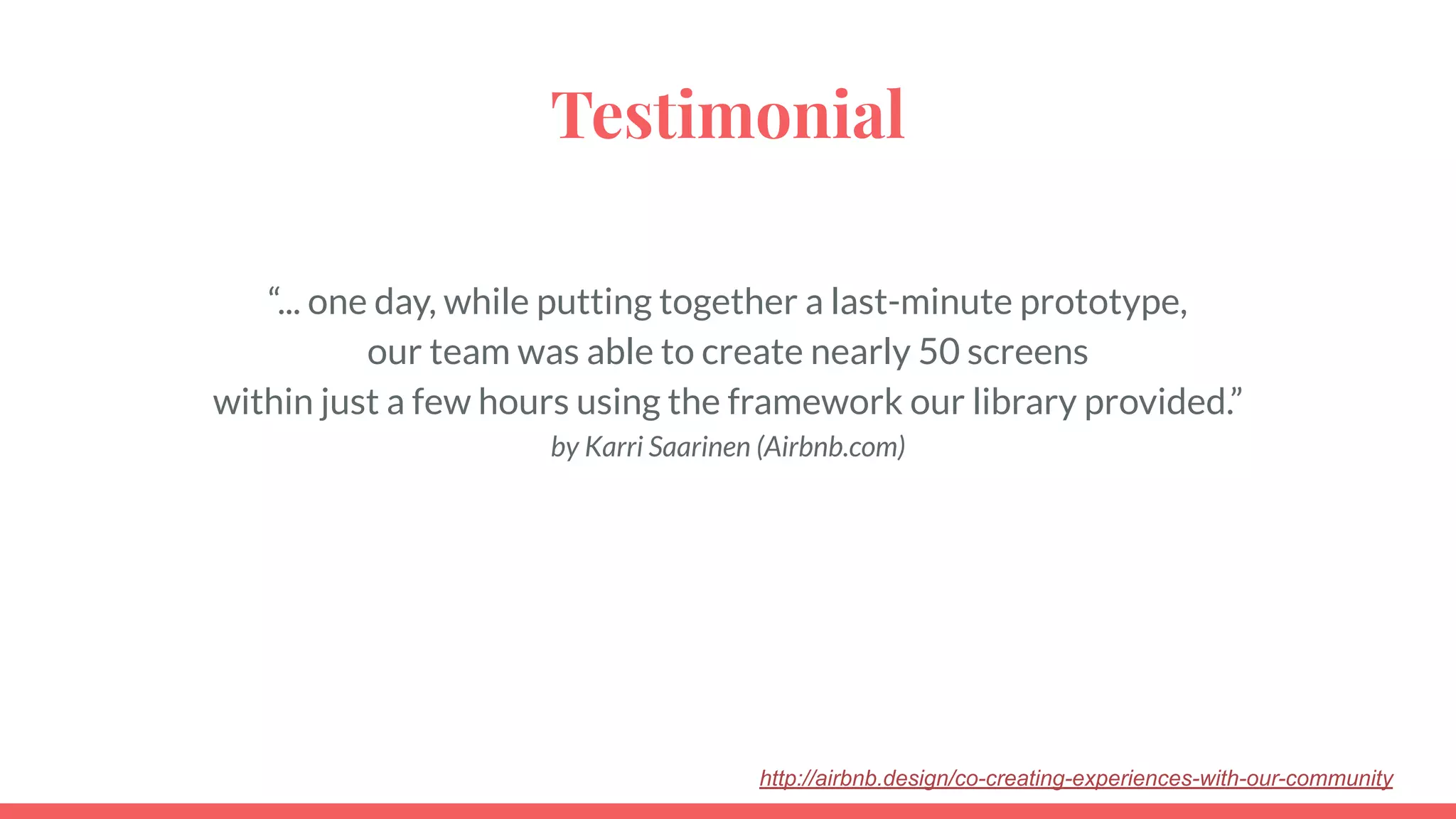 Testimonial

“... one day, while putting together a last-minute prototype, our team was able to create nearly 50 screens within just a few hours using the framework our library provided.”
by Karri Saarinen (Airbnb.com)

http://airbnb.design/co-creating-experiences-with-our-community